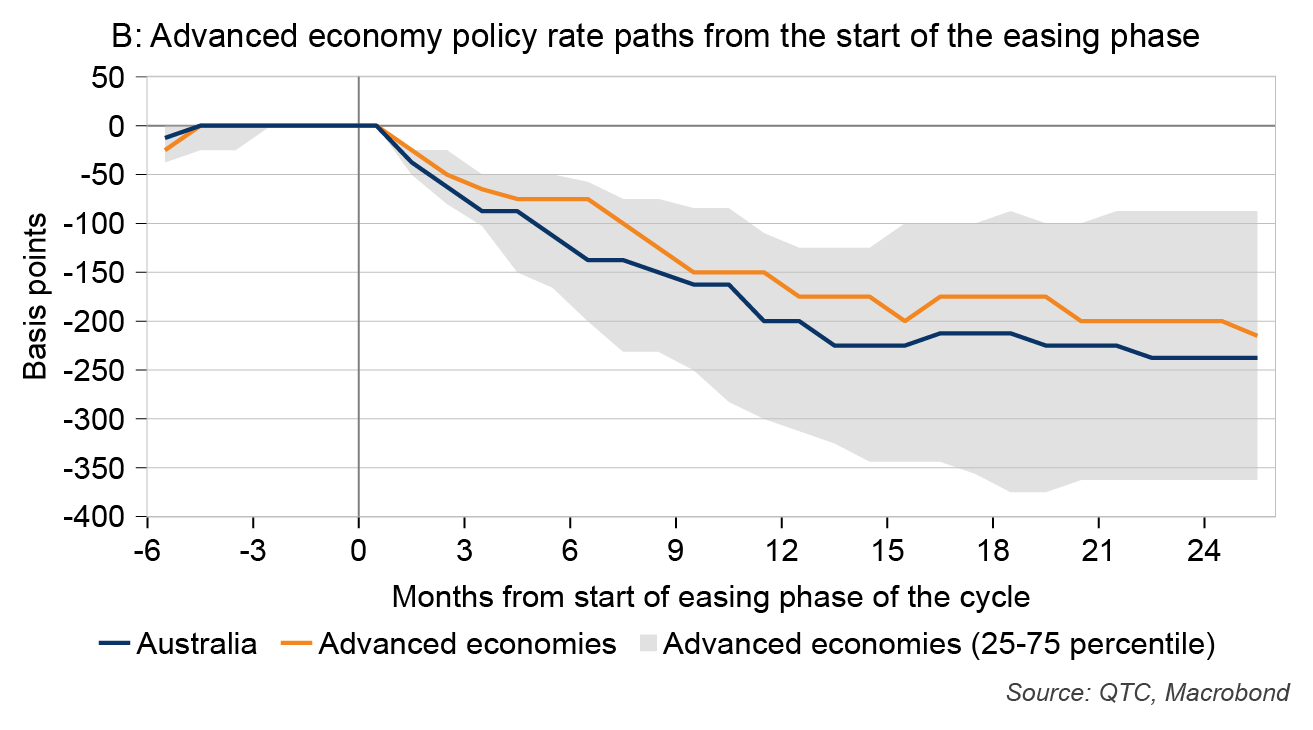 B: Advanced economy policy rate paths from the start of the easing phase

50
0
-50
-100
-150
-200
-250
-300
-350
-400

Basis points

-6 -3 0 3 6 9 12 15 18 21 24

Months from start of easing phase of the cycle

Australia
Advanced economies
Advanced economies (25-75 percentile)

Source: QTC, Macrobond